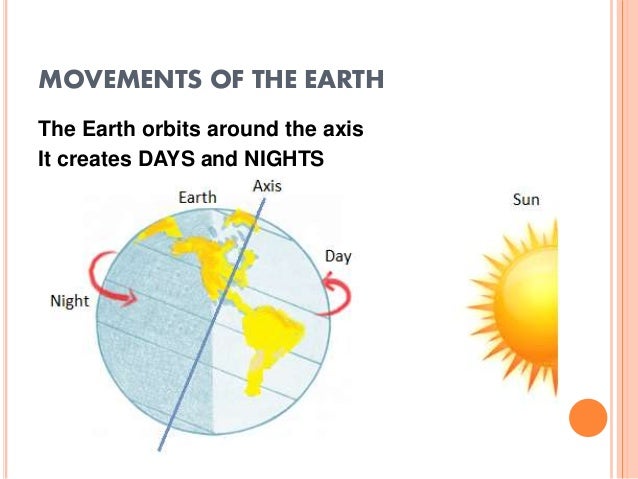 MOVEMENTS OF THE EARTH

The Earth orbits around the axis
It creates DAYS and NIGHTS

Earth
Axis
Sun
Day
Night